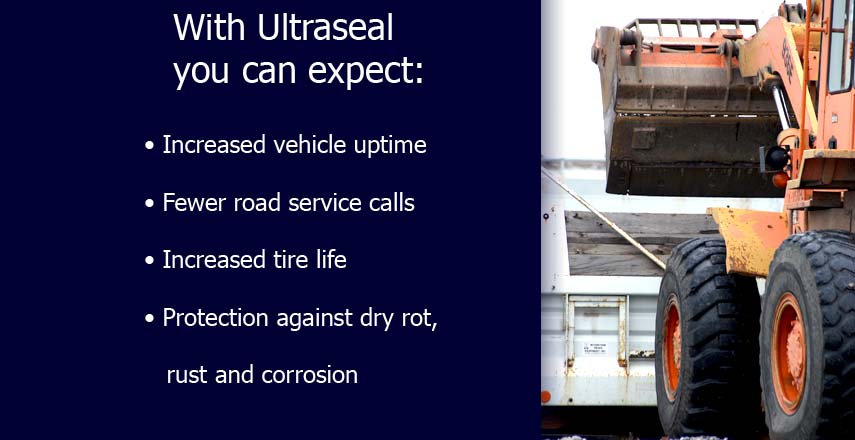 With Ultraseal you can expect:

• Increased vehicle uptime

• Fewer road service calls

• Increased tire life

• Protection against dry rot, rust and corrosion